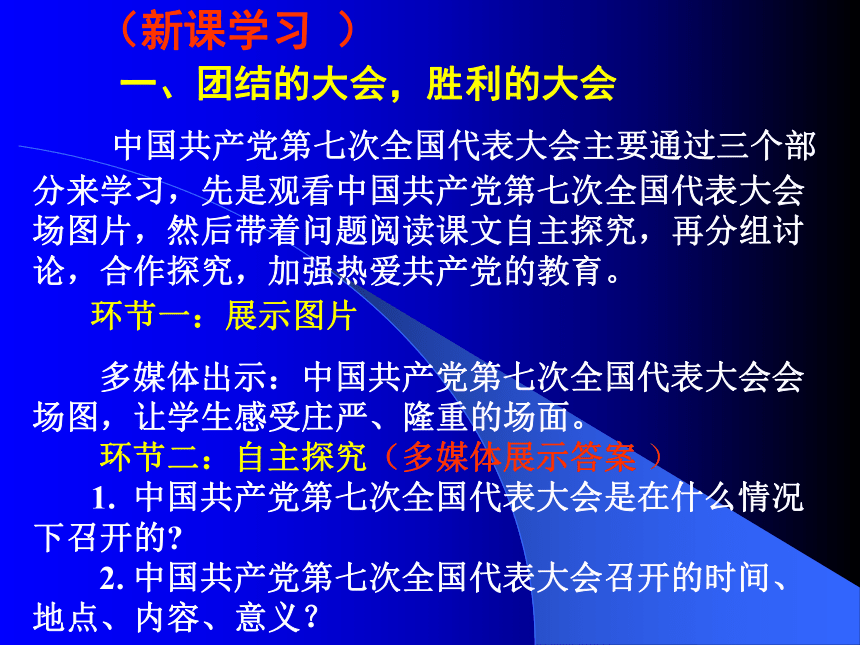 （新课学习 ）

一、团结的大会，胜利的大会

中国共产党第七次全国代表大会主要通过三个部分来学习，先是观看中国共产党第七次全国代表大会场图片，然后带着问题阅读课文自主探究，再分组讨论，合作探究，加强热爱共产党的教育。

环节一：展示图片

多媒体出示：中国共产党第七次全国代表大会会场图，让学生感受庄严、隆重的场面。

环节二：自主探究（多媒体展示答案 ）

1. 中国共产党第七次全国代表大会是在什么情况下召开的?

2. 中国共产党第七次全国代表大会召开的时间、地点、内容、意义？